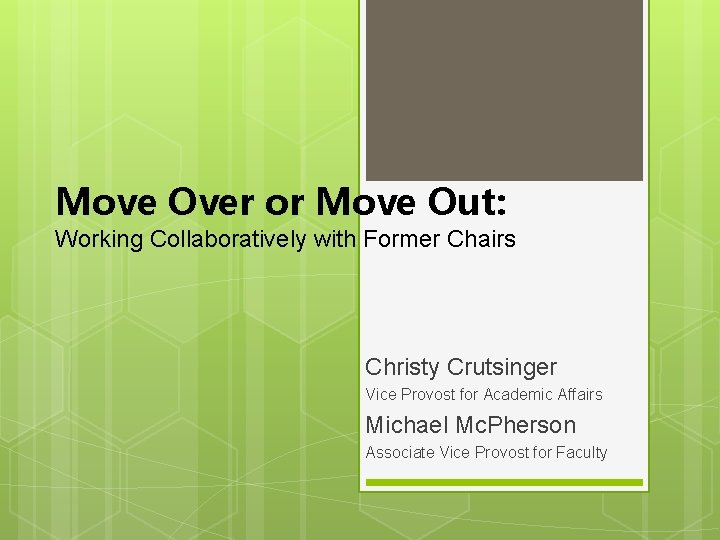 Move Over or Move Out:
Working Collaboratively with Former Chairs

Christy Crutsinger
Vice Provost for Academic Affairs
Michael McPherson
Associate Vice Provost for Faculty